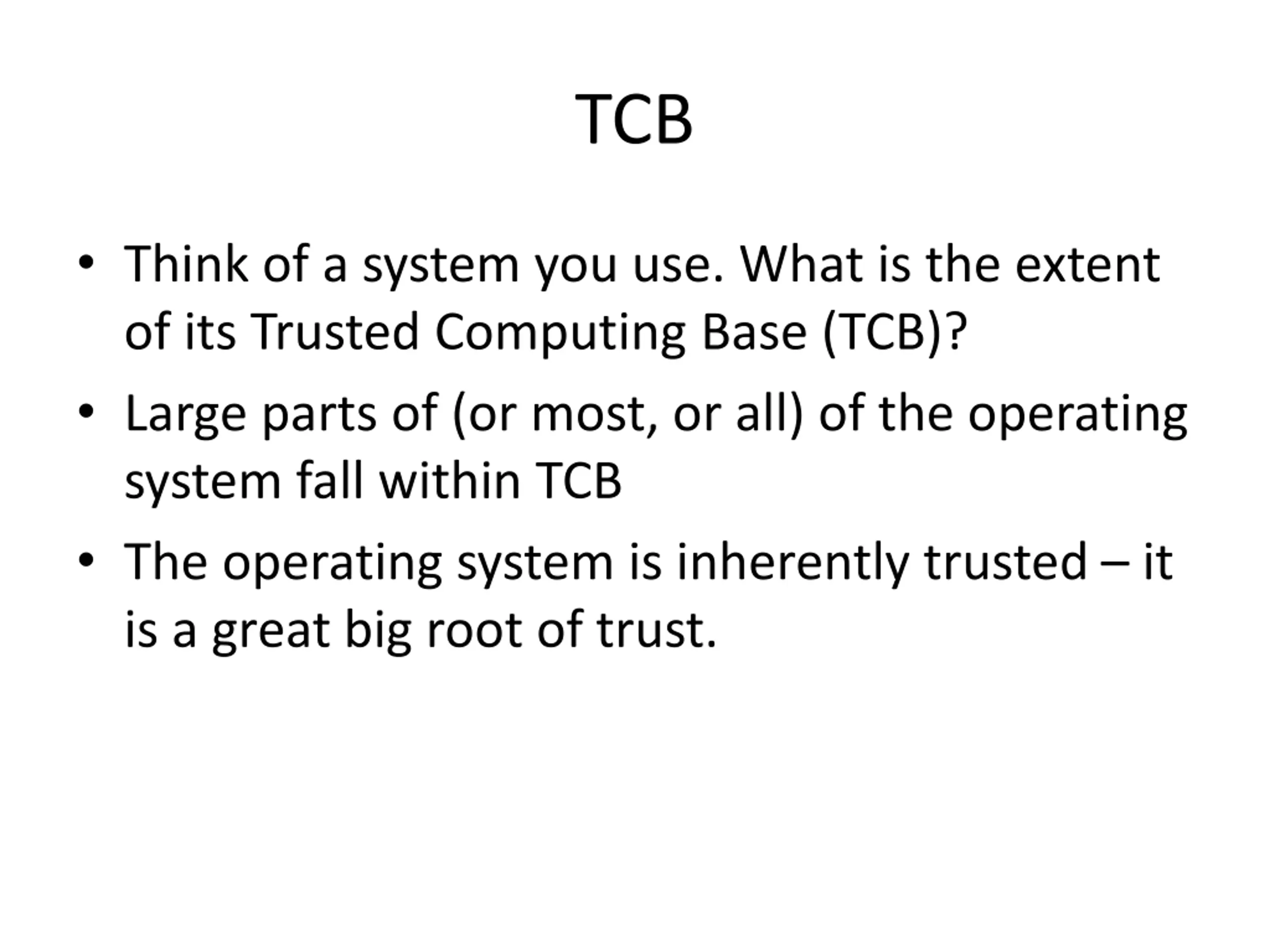 TCB

• Think of a system you use. What is the extent of its Trusted Computing Base (TCB)?

• Large parts of (or most, or all) of the operating system fall within TCB

• The operating system is inherently trusted – it is a great big root of trust.